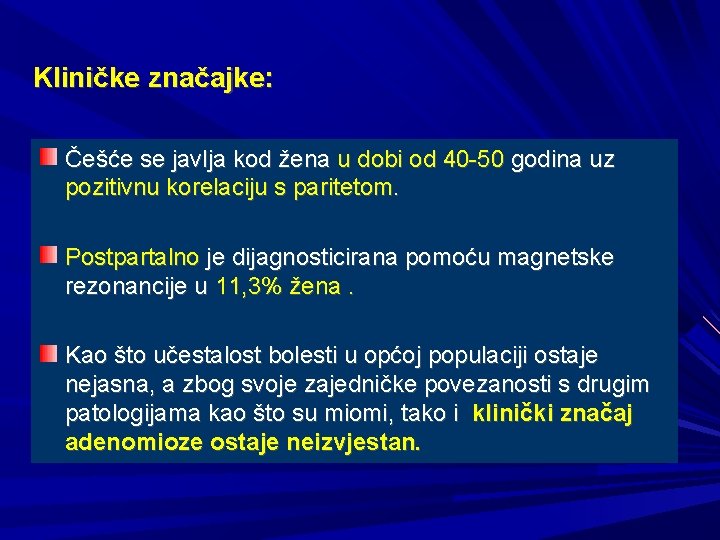 Kliničke značajke:

Češće se javlja kod žena u dobi od 40-50 godina uz pozitivnu korelaciju s paritetom.

Postpartalno je dijagnosticirana pomoću magnetske rezonancije u 11,3% žena .

Kao što učestalost bolesti u općoj populaciji ostaje nejasna, a zbog svoje zajedničke povezanosti s drugim patologijama kao što su miomi, tako i klinički značaj adenomioze ostaje neizvjestan.